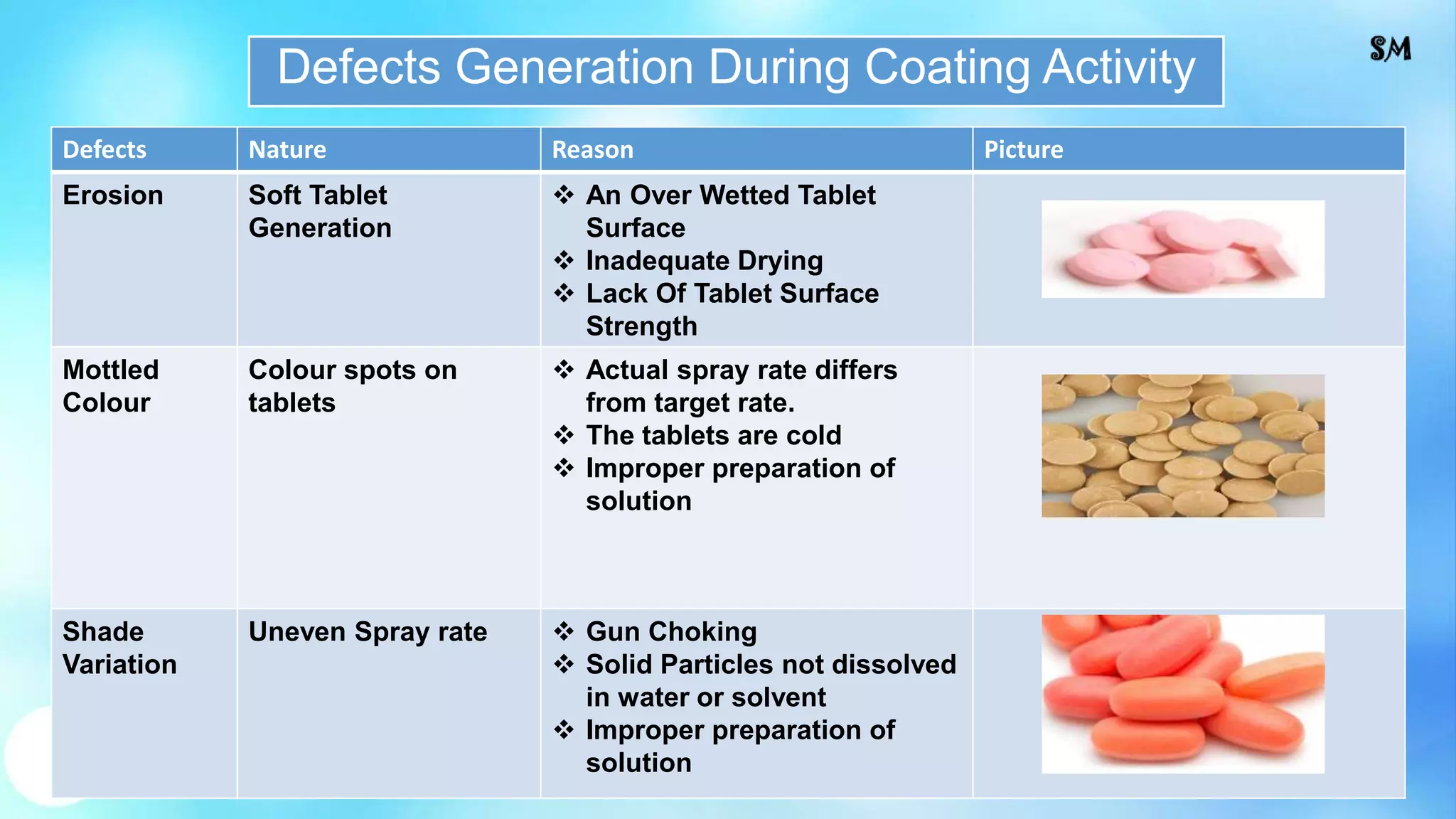 Defects Generation During Coating Activity

SM

| Defects | Nature | Reason | Picture |
|---|---|---|---|
| Erosion | Soft Tablet Generation | ❖ An Over Wetted Tablet Surface ❖ Inadequate Drying ❖ Lack Of Tablet Surface Strength | |
| Mottled Colour | Colour spots on tablets | ❖ Actual spray rate differs from target rate. ❖ The tablets are cold ❖ Improper preparation of solution | |
| Shade Variation | Uneven Spray rate | ❖ Gun Choking ❖ Solid Particles not dissolved in water or solvent ❖ Improper preparation of solution | |